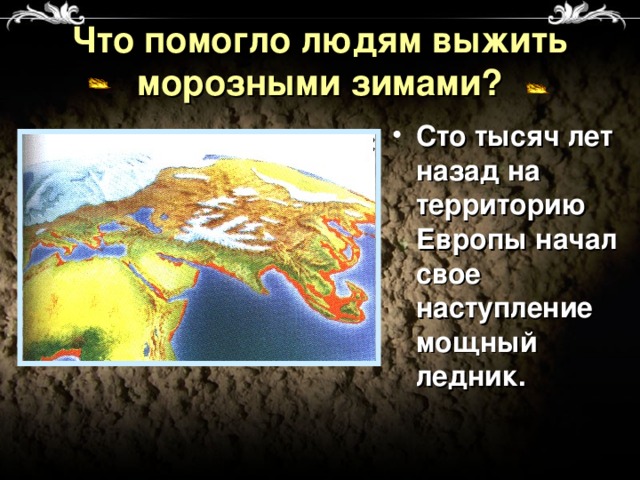 Что помогло людям выжить морозными зимами?

• Сто тысяч лет назад на территорию Европы начал свое наступление мощный ледник.